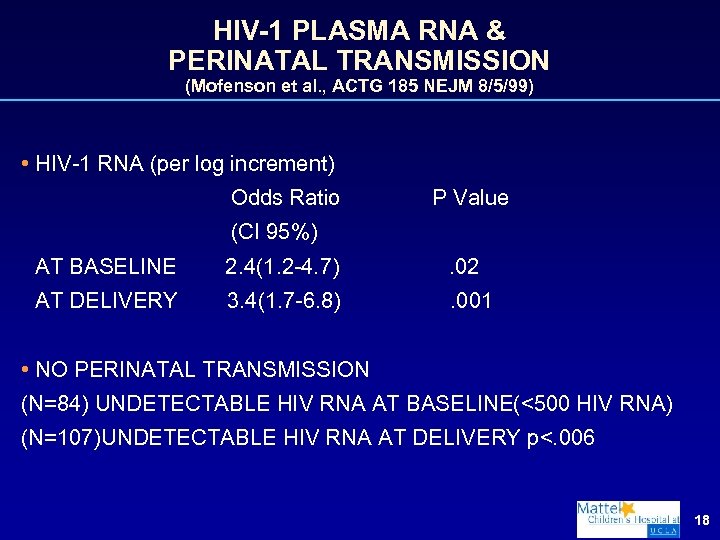 HIV-1 PLASMA RNA &
PERINATAL TRANSMISSION
(Mofenson et al., ACTG 185 NEJM 8/5/99)

• HIV-1 RNA (per log increment)

| | Odds Ratio (CI 95%) | P Value |
|---|---|---|
| AT BASELINE | 2.4(1.2-4.7) | .02 |
| AT DELIVERY | 3.4(1.7-6.8) | .001 |

• NO PERINATAL TRANSMISSION
(N=84) UNDETECTABLE HIV RNA AT BASELINE(<500 HIV RNA)
(N=107)UNDETECTABLE HIV RNA AT DELIVERY p<.006

Mattel Children's Hospital at UCLA

18